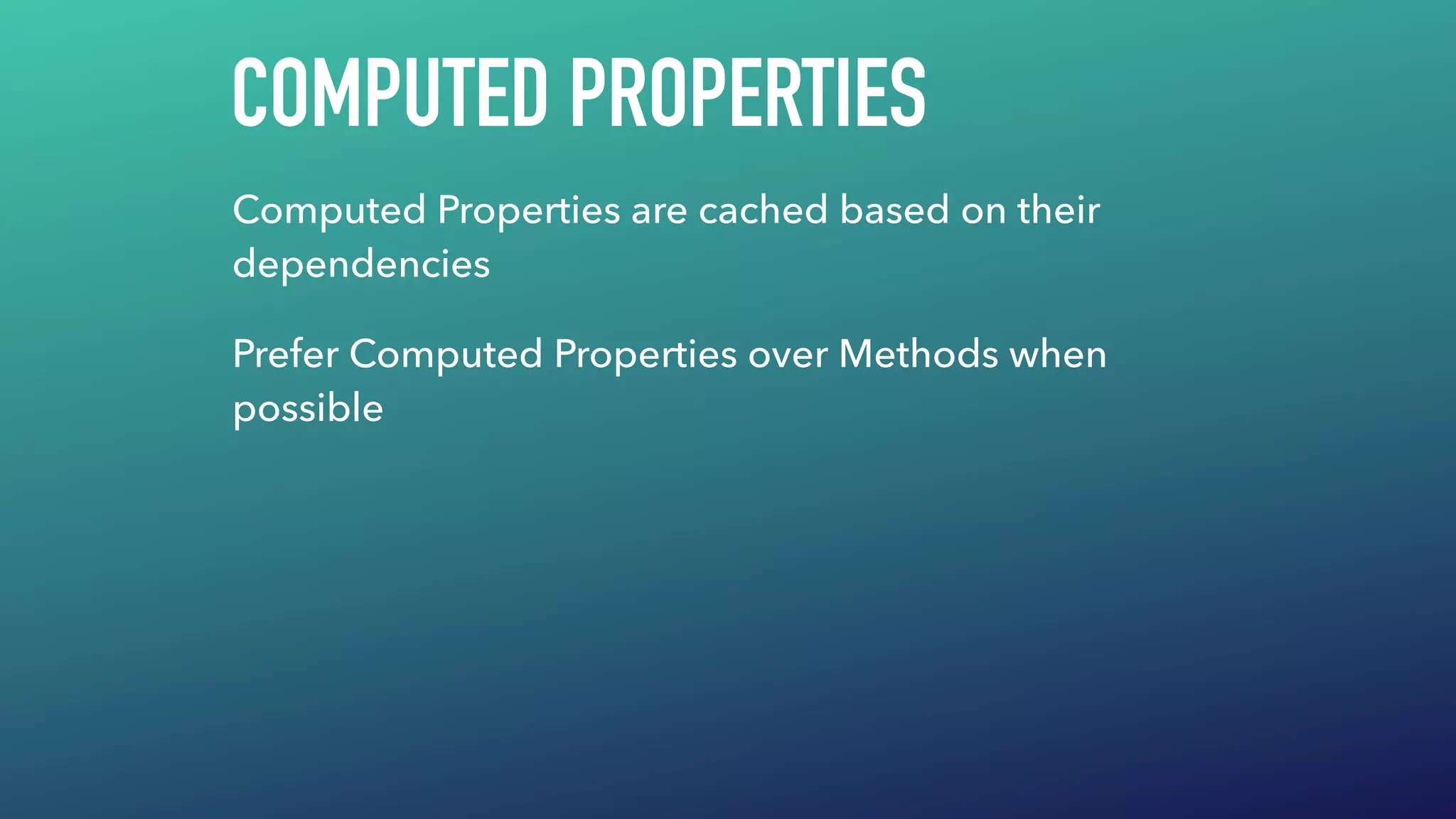 COMPUTED PROPERTIES

Computed Properties are cached based on their dependencies

Prefer Computed Properties over Methods when possible